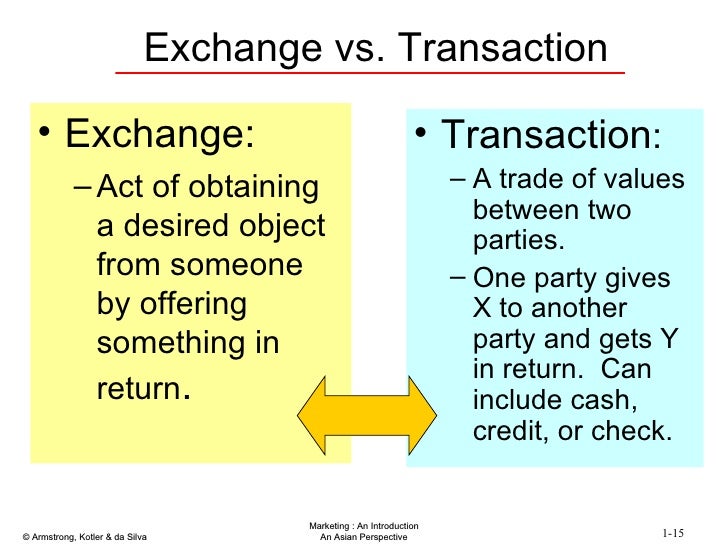 Exchange vs. Transaction

• Exchange:
– Act of obtaining a desired object from someone by offering something in return.

• Transaction:
– A trade of values between two parties.
– One party gives X to another party and gets Y in return. Can include cash, credit, or check.

© Armstrong, Kotler & da Silva

Marketing : An Introduction
An Asian Perspective

1-15